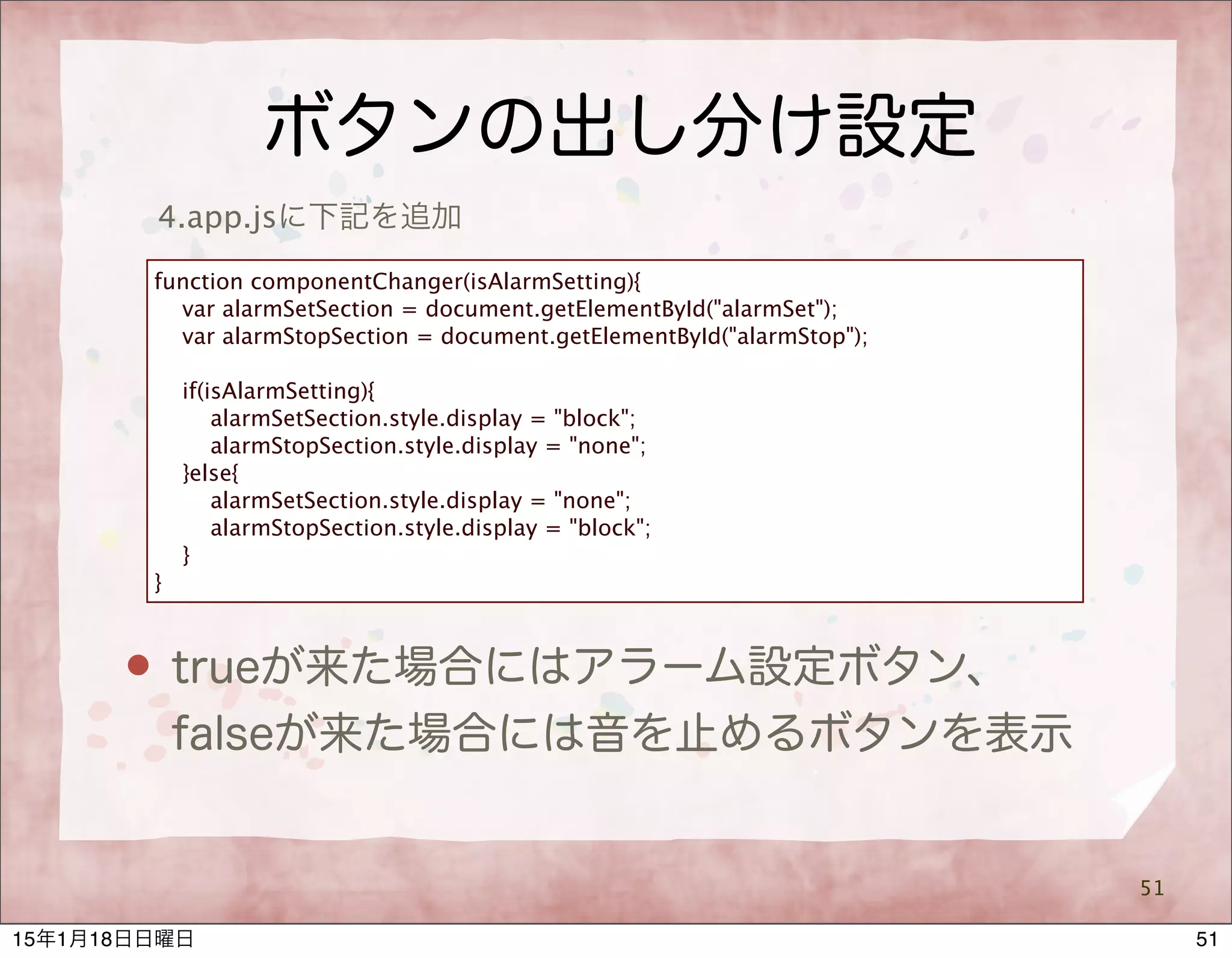 ボタンの出し分け設定

4.app.jsに下記を追加

function componentChanger(isAlarmSetting){
var alarmSetSection = document.getElementById("alarmSet");
var alarmStopSection = document.getElementById("alarmStop");

if(isAlarmSetting){
alarmSetSection.style.display = "block";
alarmStopSection.style.display = "none";
}else{
alarmSetSection.style.display = "none";
alarmStopSection.style.display = "block";
}
}

• trueが来た場合にはアラーム設定ボタン、falseが来た場合には音を止めるボタンを表示

51

15年1月18日日曜日

51